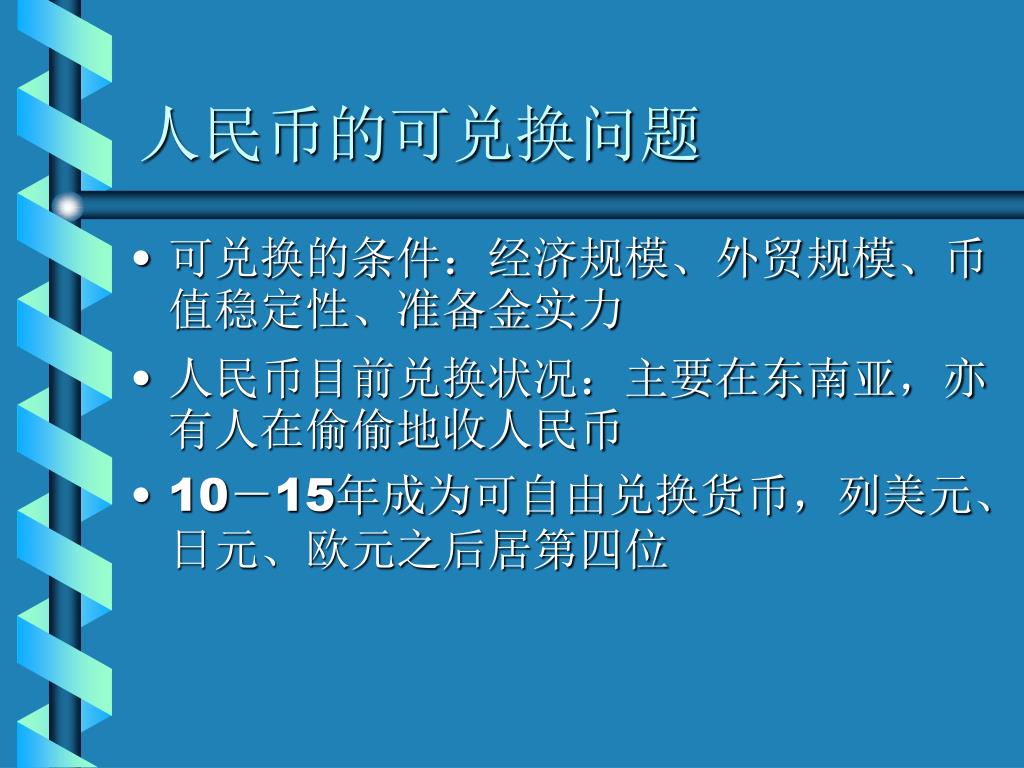 人民币的可兑换问题

• 可兑换的条件：经济规模、外贸规模、币值稳定性、准备金实力

• 人民币目前兑换状况：主要在东南亚，亦有人在偷偷地收人民币

• 10－15年成为可自由兑换货币，列美元、日元、欧元之后居第四位